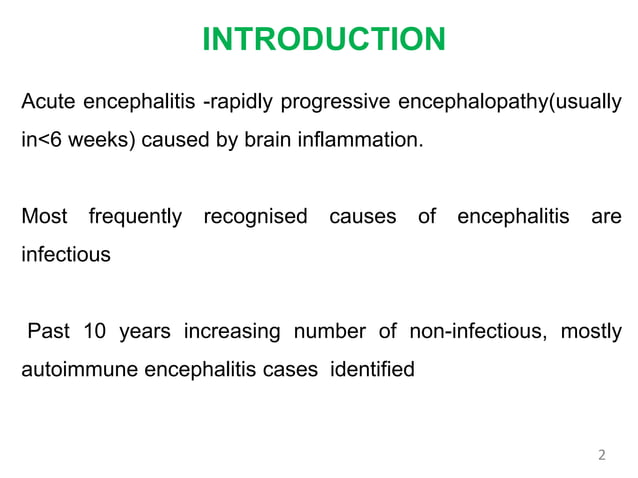 INTRODUCTION

Acute encephalitis -rapidly progressive encephalopathy(usually in<6 weeks) caused by brain inflammation.

Most frequently recognised causes of encephalitis are infectious

Past 10 years increasing number of non-infectious, mostly autoimmune encephalitis cases identified

2